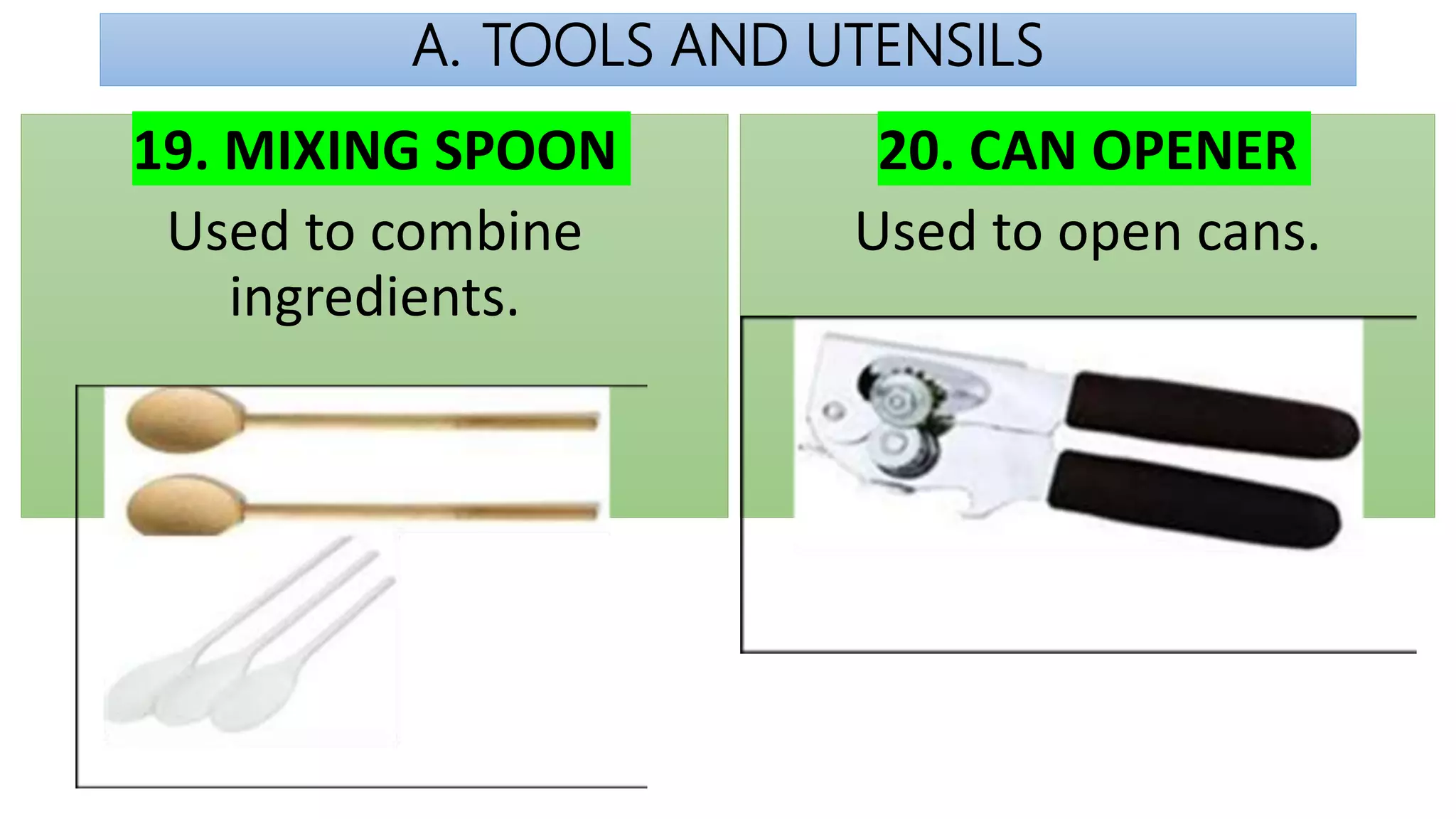 A. TOOLS AND UTENSILS

19. MIXING SPOON

Used to combine ingredients.

20. CAN OPENER

Used to open cans.